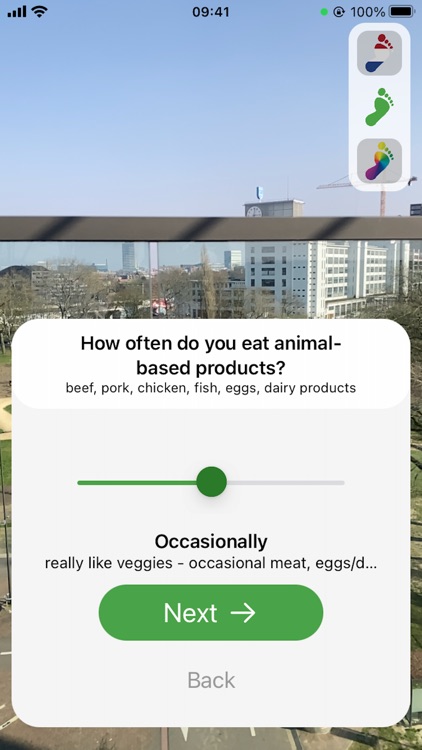 09:41
100%

How often do you eat animal-based products?
beef, pork, chicken, fish, eggs, dairy products

Occasionally
really like veggies - occasional meat, eggs/d...

Next →

Back